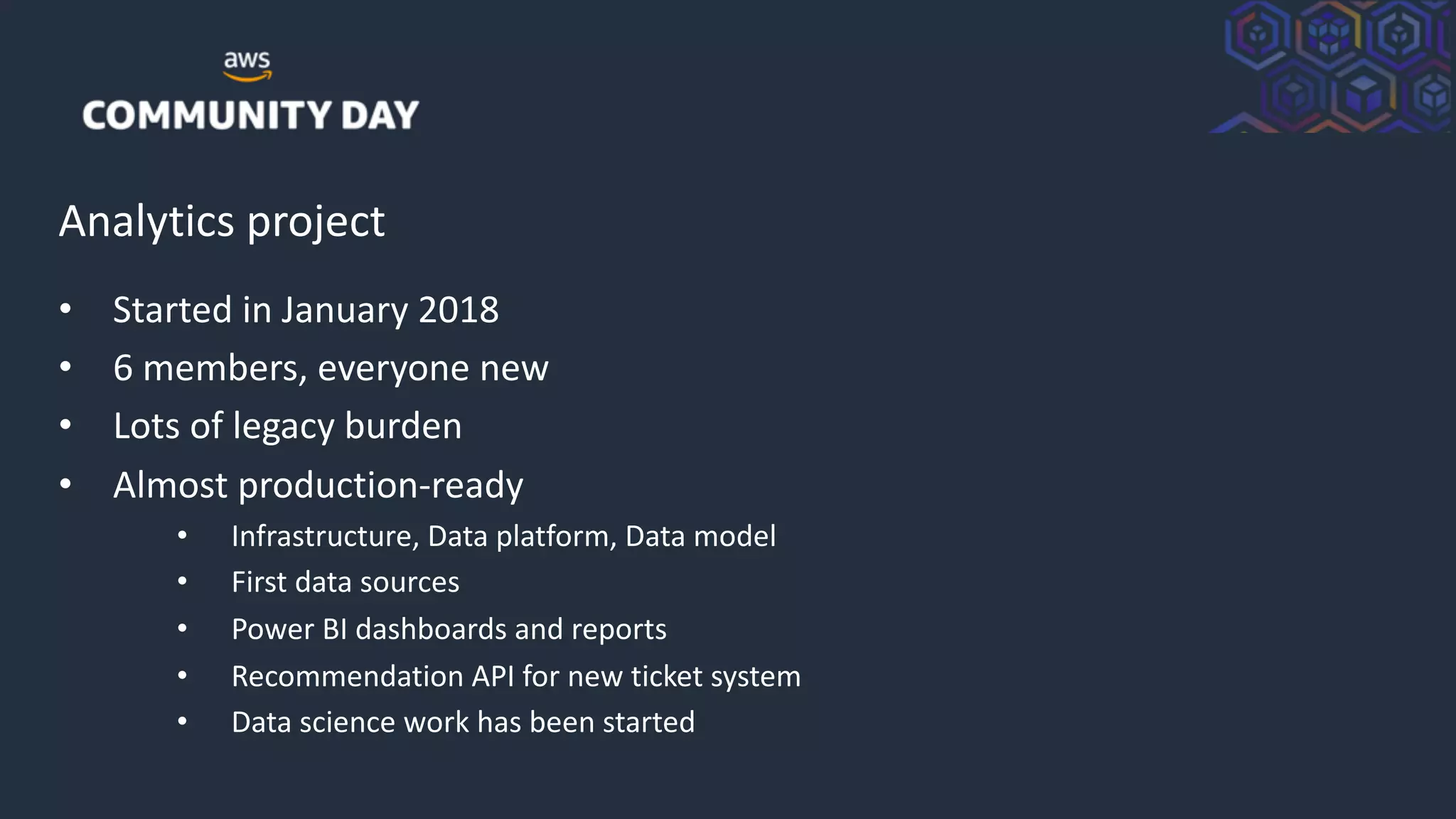 aws
COMMUNITY DAY

Analytics project

• Started in January 2018
• 6 members, everyone new
• Lots of legacy burden
• Almost production-ready
  • Infrastructure, Data platform, Data model
  • First data sources
  • Power BI dashboards and reports
  • Recommendation API for new ticket system
  • Data science work has been started